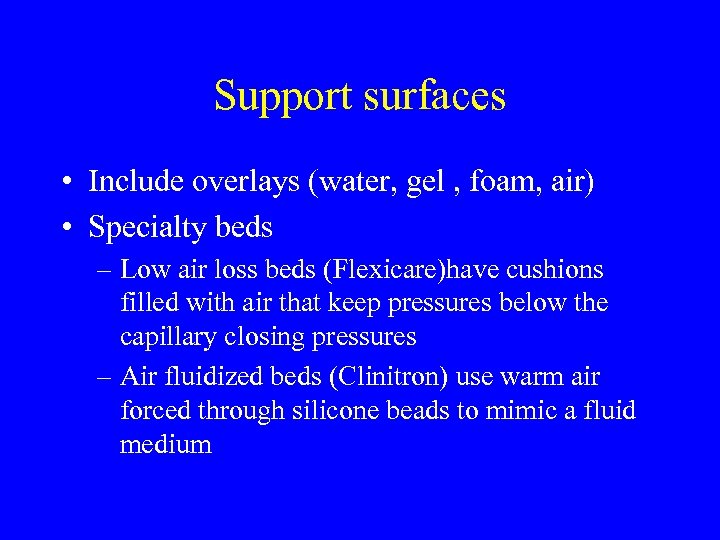 Support surfaces

• Include overlays (water, gel , foam, air)
• Specialty beds
– Low air loss beds (Flexicare)have cushions filled with air that keep pressures below the capillary closing pressures
– Air fluidized beds (Clinitron) use warm air forced through silicone beads to mimic a fluid medium